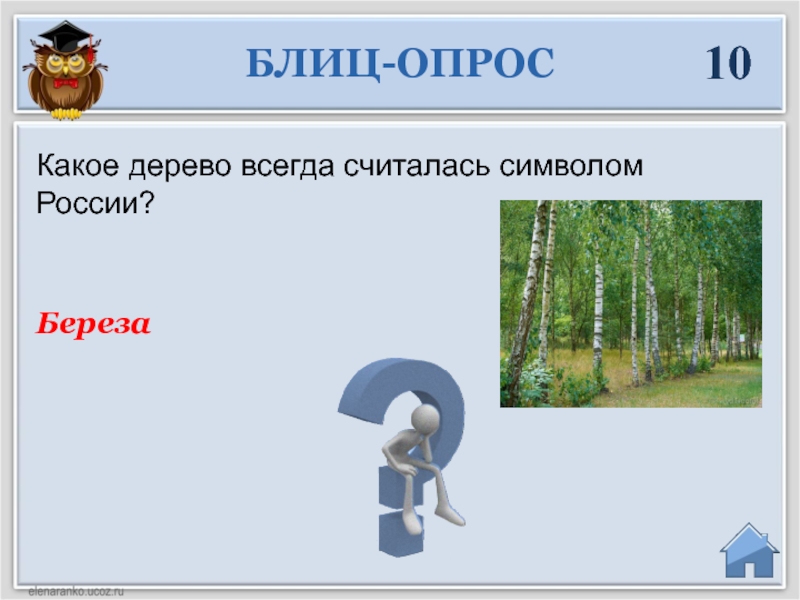 БЛИЦ-ОПРОС

10

Какое дерево всегда считалась символом России?

Береза

elenaranko.ucoz.ru